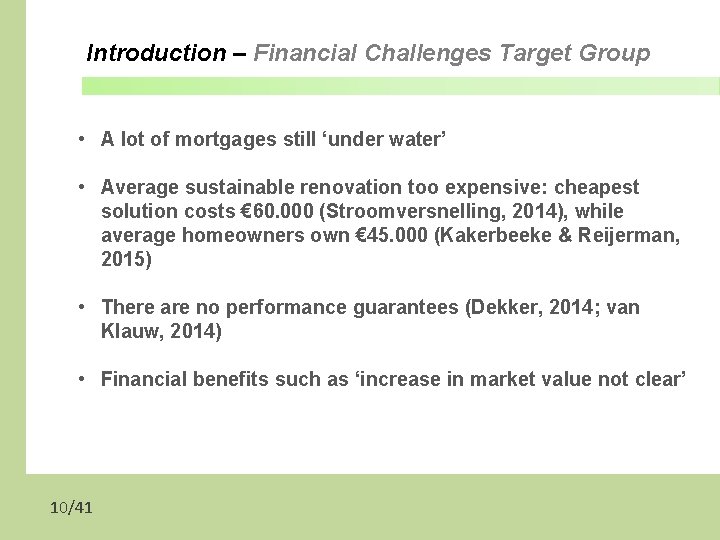 Introduction – Financial Challenges Target Group

• A lot of mortgages still ‘under water’

• Average sustainable renovation too expensive: cheapest solution costs €60.000 (Stroomversnelling, 2014), while average homeowners own €45.000 (Kakerbeeke & Reijerman, 2015)

• There are no performance guarantees (Dekker, 2014; van Klauw, 2014)

• Financial benefits such as ‘increase in market value not clear’

10/41